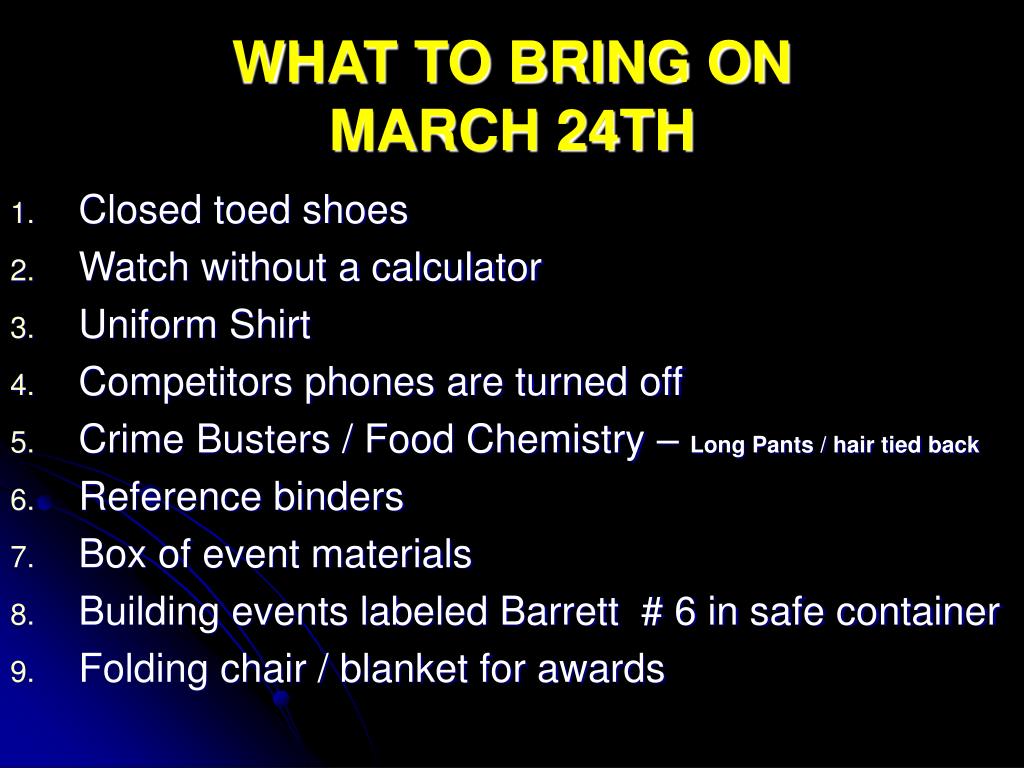 WHAT TO BRING ON
MARCH 24TH

1. Closed toed shoes
2. Watch without a calculator
3. Uniform Shirt
4. Competitors phones are turned off
5. Crime Busters / Food Chemistry – Long Pants / hair tied back
6. Reference binders
7. Box of event materials
8. Building events labeled Barrett # 6 in safe container
9. Folding chair / blanket for awards